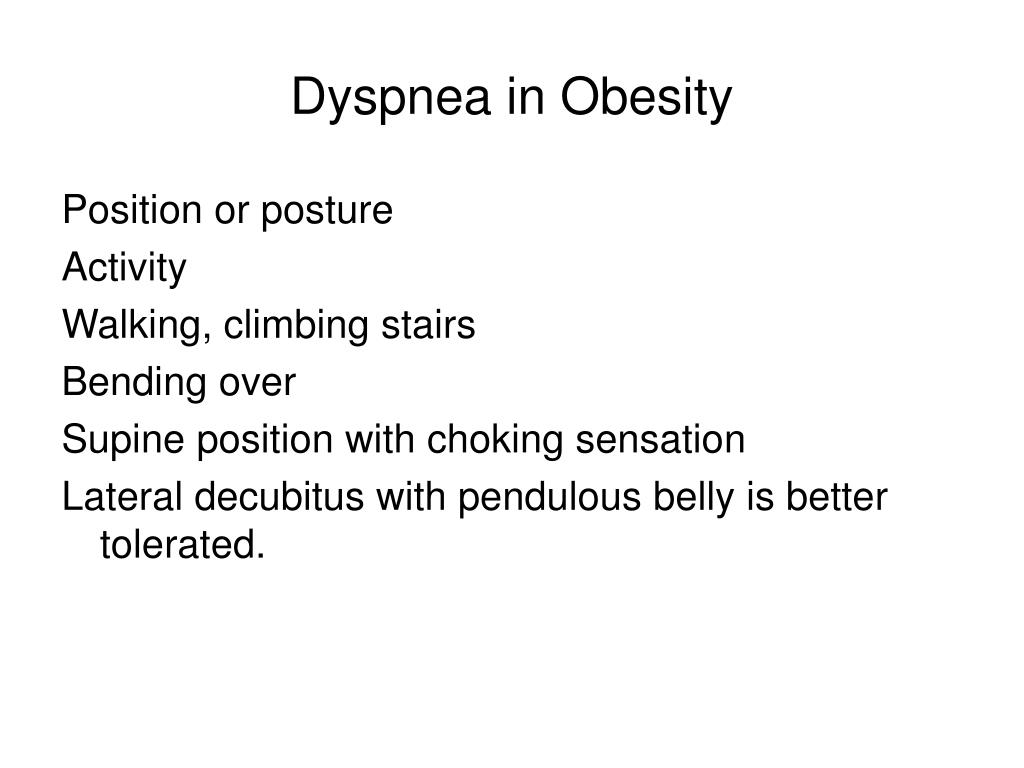 Dyspnea in Obesity

Position or posture

Activity

Walking, climbing stairs

Bending over

Supine position with choking sensation

Lateral decubitus with pendulous belly is better tolerated.